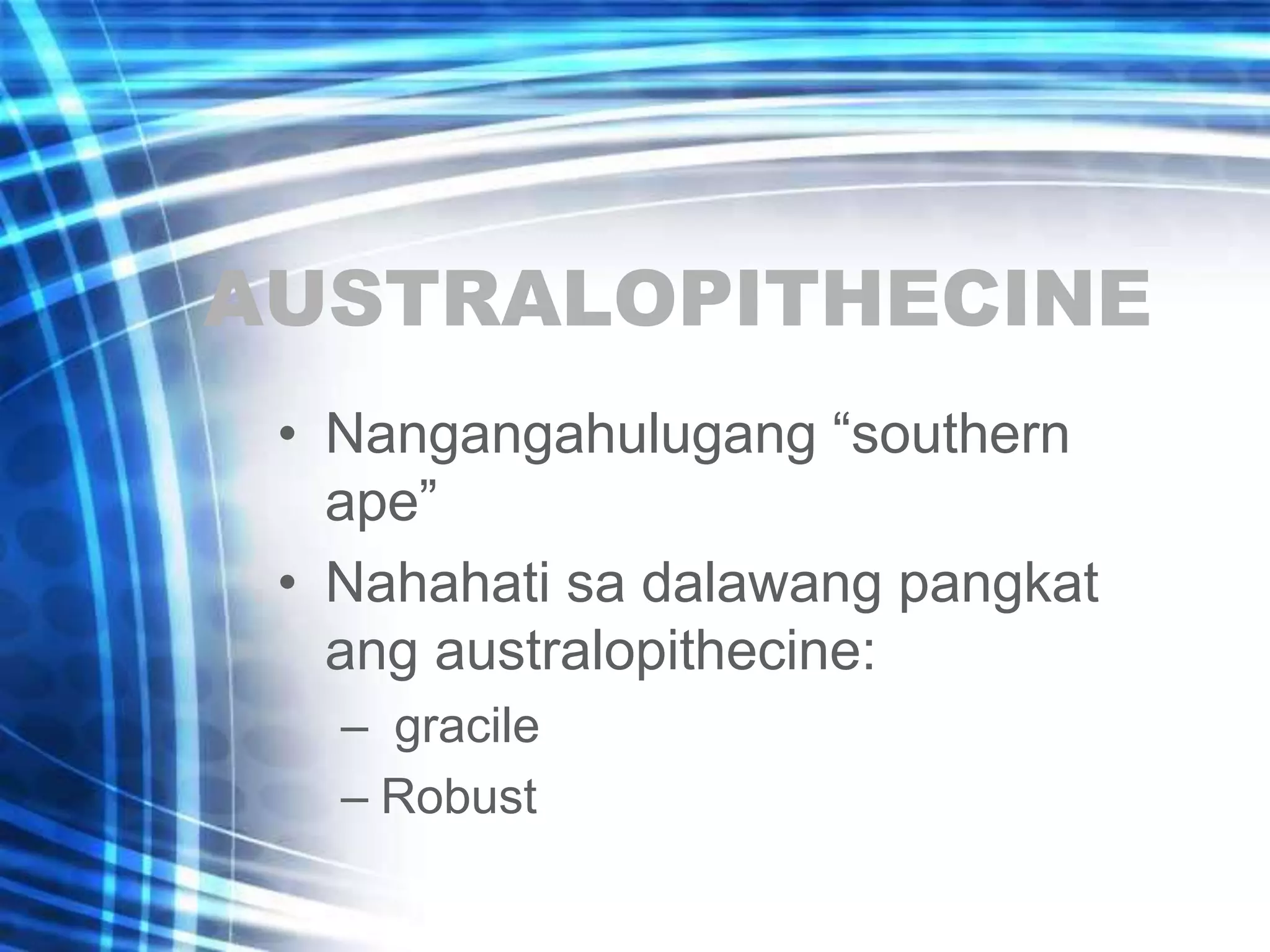 AUSTRALOPITHECINE

• Nangangahulugang “southern ape”
• Nahahati sa dalawang pangkat ang australopithecine:
– gracile
– Robust